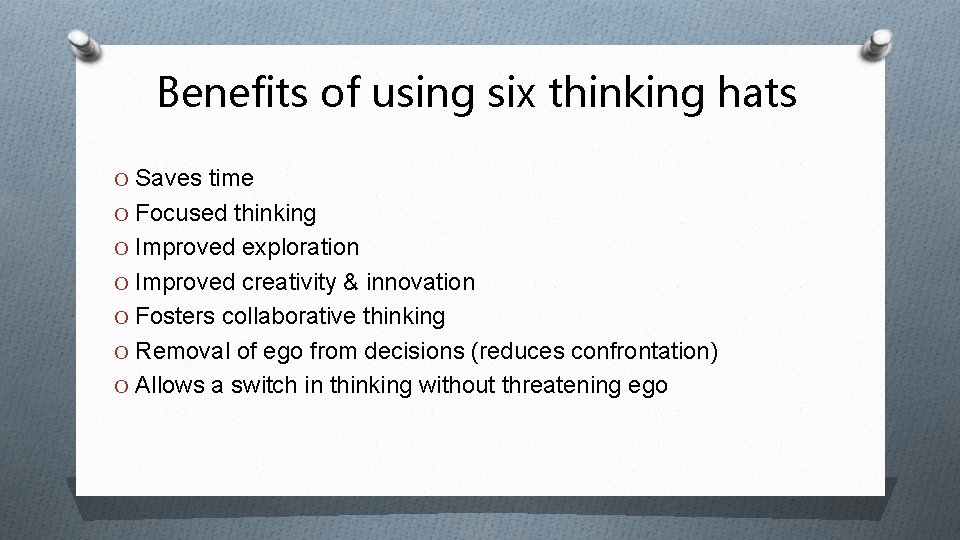 Benefits of using six thinking hats

O Saves time
O Focused thinking
O Improved exploration
O Improved creativity & innovation
O Fosters collaborative thinking
O Removal of ego from decisions (reduces confrontation)
O Allows a switch in thinking without threatening ego